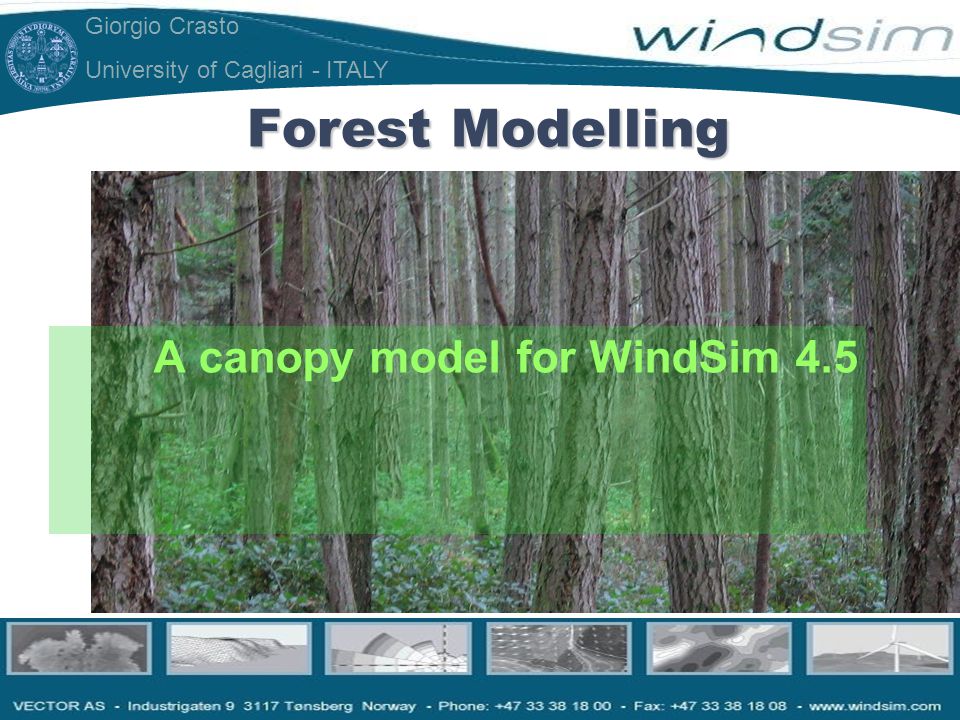 Giorgio Crasto
University of Cagliari - ITALY

windsim

Forest Modelling

A canopy model for WindSim 4.5

VECTOR AS - Industrigaten 9 3117 Tønsberg Norway - Phone: +47 33 38 18 00 - Fax: +47 33 38 18 08 - www.windsim.com